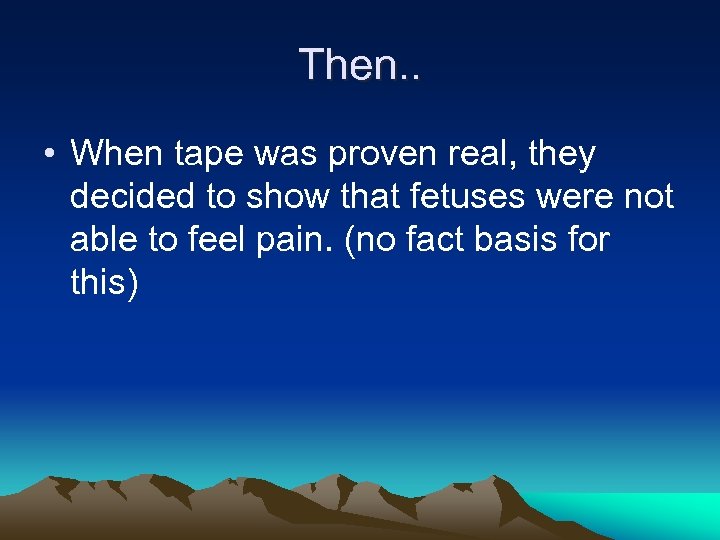 Then..

• When tape was proven real, they decided to show that fetuses were not able to feel pain. (no fact basis for this)